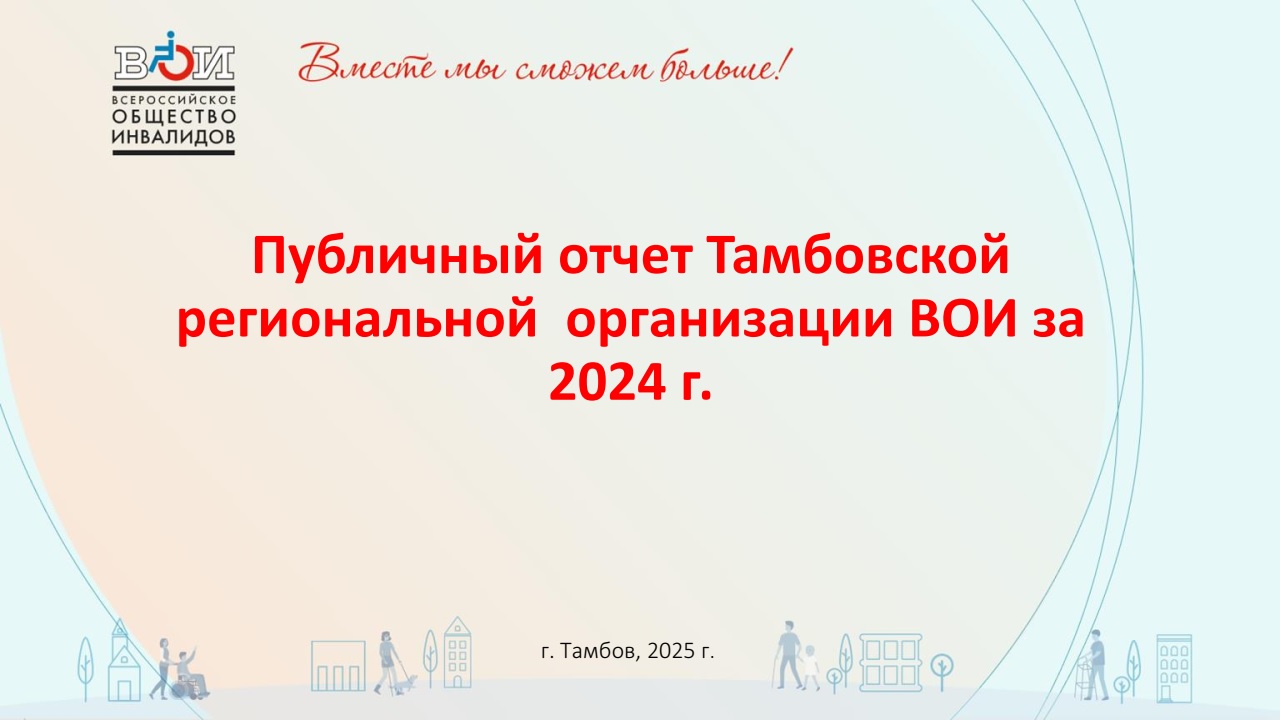 ВОИ
ВСЕРОССИЙСКОЕ
ОБЩЕСТВО
ИНВАЛИДОВ

Вместе мы сможем больше!

Публичный отчет Тамбовской региональной организации ВОИ за 2024 г.

г. Тамбов, 2025 г.